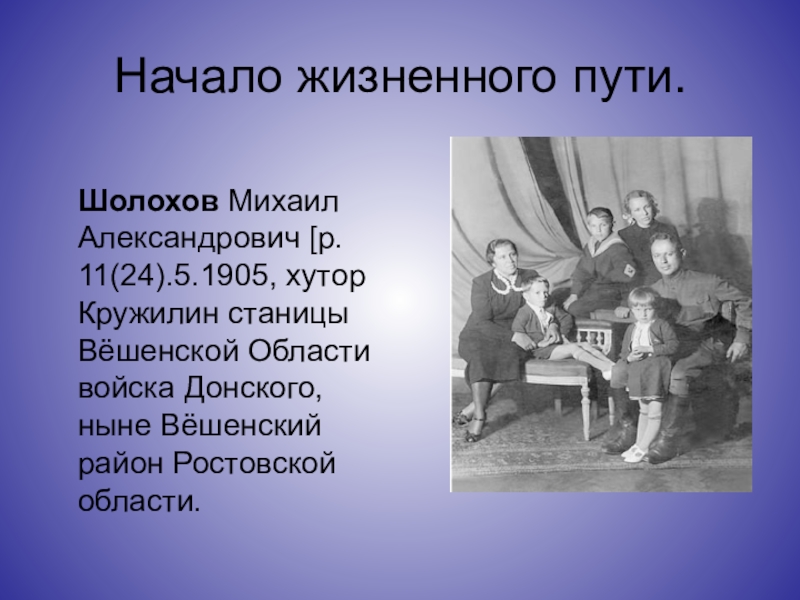 Начало жизненного пути.

Шолохов Михаил Александрович [р. 11(24).5.1905, хутор Кружилин станицы Вёшенской Области войска Донского, ныне Вёшенский район Ростовской области.